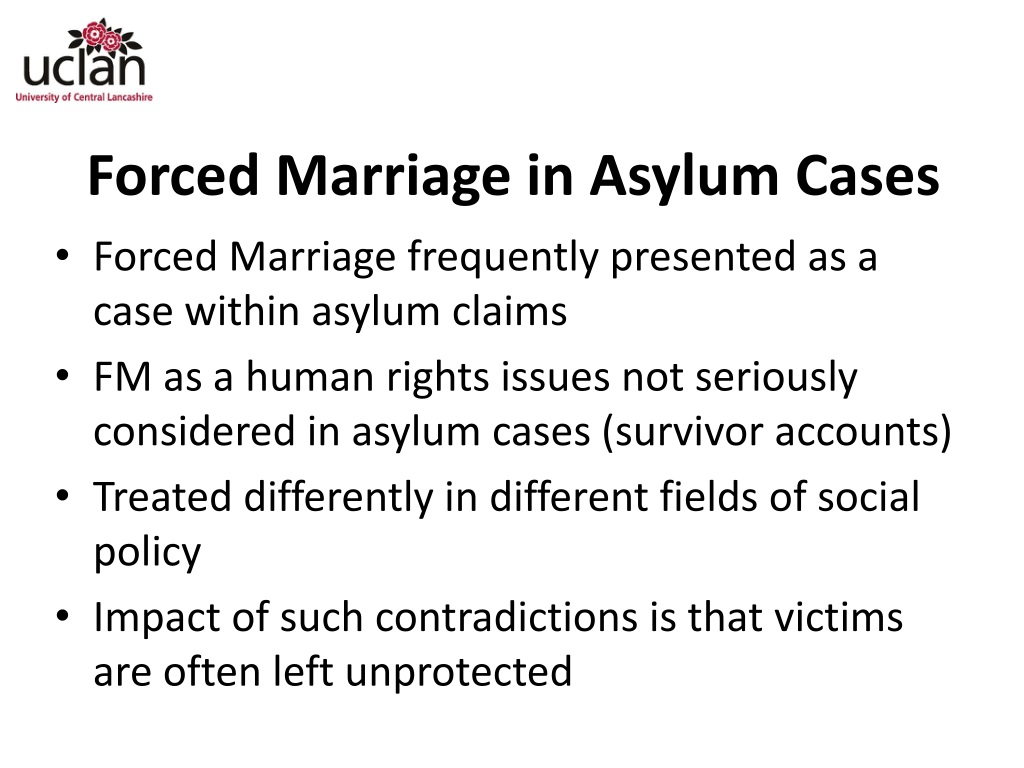 uclan
University of Central Lancashire

Forced Marriage in Asylum Cases

• Forced Marriage frequently presented as a case within asylum claims
• FM as a human rights issues not seriously considered in asylum cases (survivor accounts)
• Treated differently in different fields of social policy
• Impact of such contradictions is that victims are often left unprotected